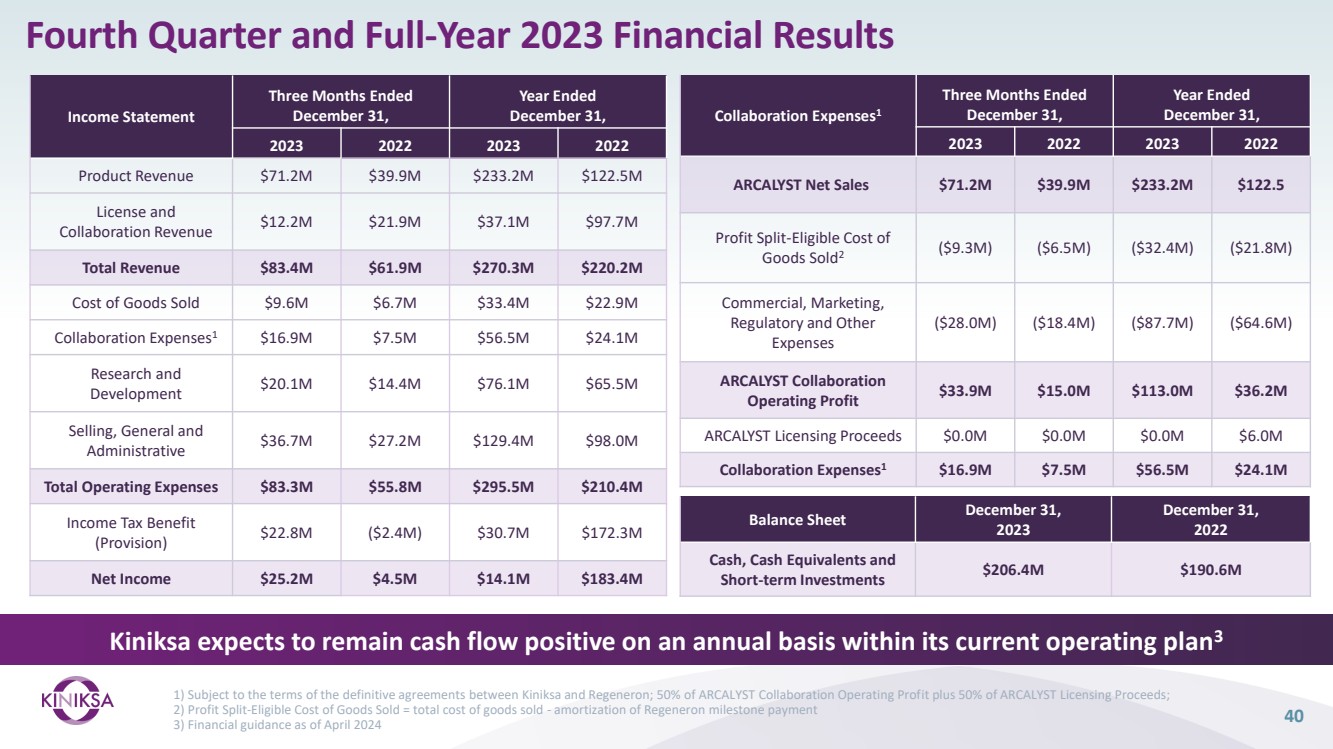 Fourth Quarter and Full-Year 2023 Financial Results

| Income Statement | Three Months Ended December 31, 2023 | Three Months Ended December 31, 2022 | Year Ended December 31, 2023 | Year Ended December 31, 2022 |
|---|---|---|---|---|
| Product Revenue | \$71.2M | \$39.9M | \$233.2M | \$122.5M |
| License and Collaboration Revenue | \$12.2M | \$21.9M | \$37.1M | \$97.7M |
| Total Revenue | \$83.4M | \$61.9M | \$270.3M | \$220.2M |
| Cost of Goods Sold | \$9.6M | \$6.7M | \$33.4M | \$22.9M |
| Collaboration Expenses$^1$ | \$16.9M | \$7.5M | \$56.5M | \$24.1M |
| Research and Development | \$20.1M | \$14.4M | \$76.1M | \$65.5M |
| Selling, General and Administrative | \$36.7M | \$27.2M | \$129.4M | \$98.0M |
| Total Operating Expenses | \$83.3M | \$55.8M | \$295.5M | \$210.4M |
| Income Tax Benefit (Provision) | \$22.8M | (\$2.4M) | \$30.7M | \$172.3M |
| Net Income | \$25.2M | \$4.5M | \$14.1M | \$183.4M |

| Collaboration Expenses$^1$ | Three Months Ended December 31, 2023 | Three Months Ended December 31, 2022 | Year Ended December 31, 2023 | Year Ended December 31, 2022 |
|---|---|---|---|---|
| ARCALYST Net Sales | \$71.2M | \$39.9M | \$233.2M | \$122.5 |
| Profit Split-Eligible Cost of Goods Sold$^2$ | (\$9.3M) | (\$6.5M) | (\$32.4M) | (\$21.8M) |
| Commercial, Marketing, Regulatory and Other Expenses | (\$28.0M) | (\$18.4M) | (\$87.7M) | (\$64.6M) |
| ARCALYST Collaboration Operating Profit | \$33.9M | \$15.0M | \$113.0M | \$36.2M |
| ARCALYST Licensing Proceeds | \$0.0M | \$0.0M | \$0.0M | \$6.0M |
| Collaboration Expenses$^1$ | \$16.9M | \$7.5M | \$56.5M | \$24.1M |

| Balance Sheet | December 31, 2023 | December 31, 2022 |
|---|---|---|
| Cash, Cash Equivalents and Short-term Investments | \$206.4M | \$190.6M |

Kiniksa expects to remain cash flow positive on an annual basis within its current operating plan$^3$

KINIKSA

1) Subject to the terms of the definitive agreements between Kiniksa and Regeneron; 50% of ARCALYST Collaboration Operating Profit plus 50% of ARCALYST Licensing Proceeds;
2) Profit Split-Eligible Cost of Goods Sold = total cost of goods sold - amortization of Regeneron milestone payment
3) Financial guidance as of April 2024

40